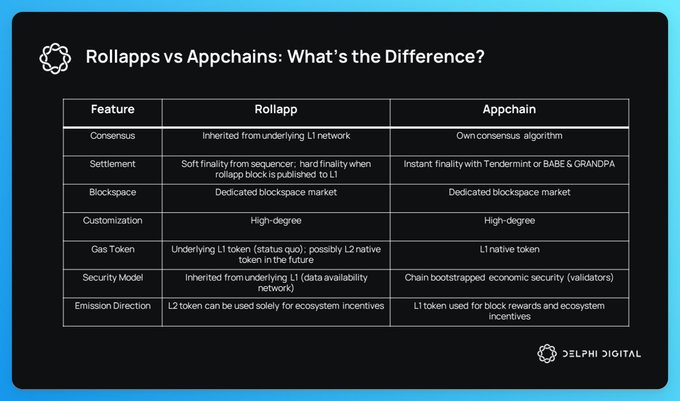 Rollapps vs Appchains: What's the Difference?

| Feature | Rollapp | Appchain |
|---|---|---|
| Consensus | Inherited from underlying L1 network | Own consensus algorithm |
| Settlement | Soft finality from sequencer; hard finality when rollapp block is published to L1 | Instant finality with Tendermint or BABE & GRANDPA |
| Blockspace | Dedicated blockspace market | Dedicated blockspace market |
| Customization | High-degree | High-degree |
| Gas Token | Underlying L1 token (status quo); possibly L2 native token in the future | L1 native token |
| Security Model | Inherited from underlying L1 (data availability network) | Chain bootstrapped economic security (validators) |
| Emission Direction | L2 token can be used solely for ecosystem incentives | L1 token used for block rewards and ecosystem incentives |

DELPHI DIGITAL